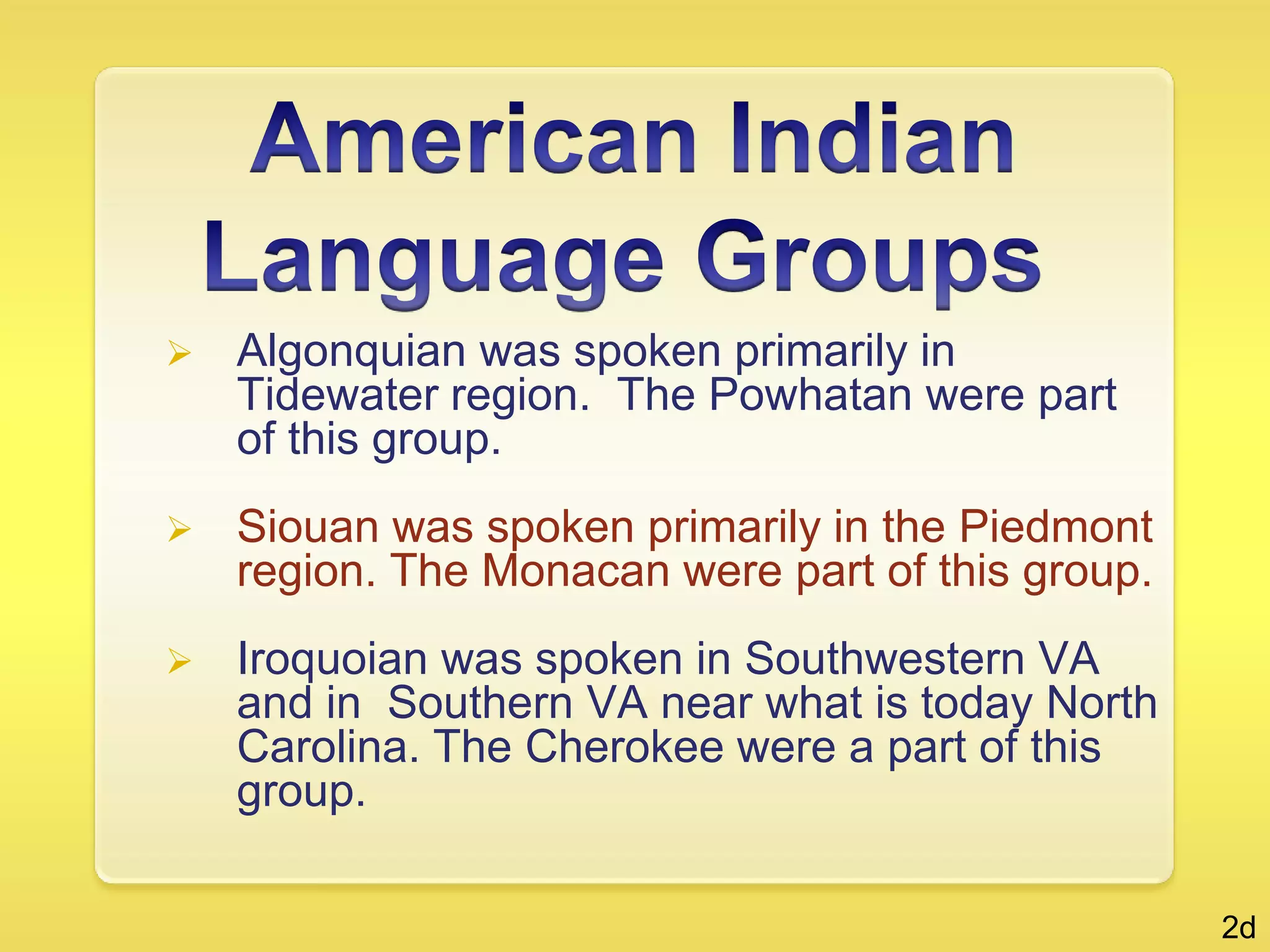 American Indian Language Groups

➢ Algonquian was spoken primarily in Tidewater region. The Powhatan were part of this group.

➢ Siouan was spoken primarily in the Piedmont region. The Monacan were part of this group.

➢ Iroquoian was spoken in Southwestern VA and in Southern VA near what is today North Carolina. The Cherokee were a part of this group.

2d